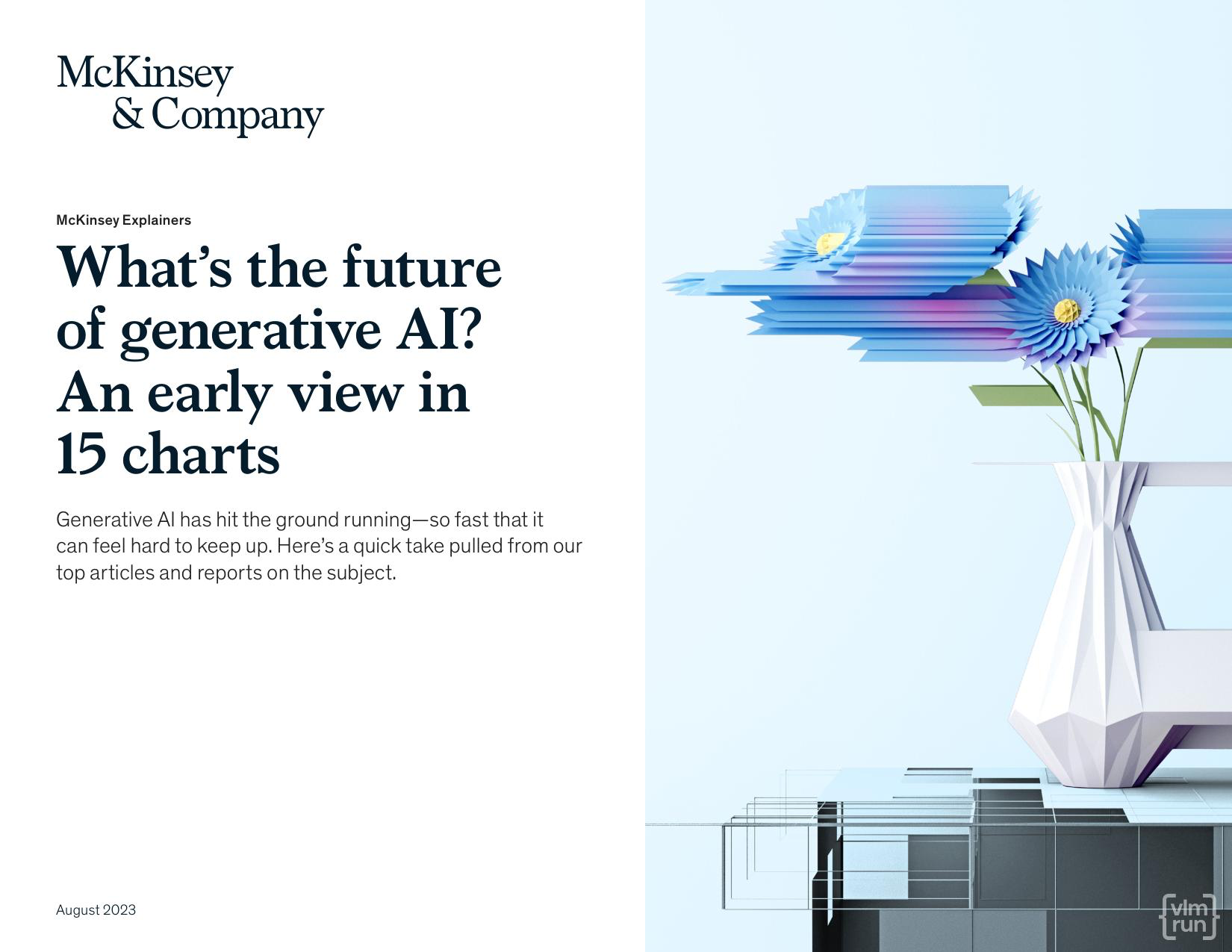 McKinsey & Company

McKinsey Explainers

What's the future of generative AI? An early view in 15 charts

Generative AI has hit the ground running—so fast that it can feel hard to keep up. Here's a quick take pulled from our top articles and reports on the subject.

August 2023

{vlm run}